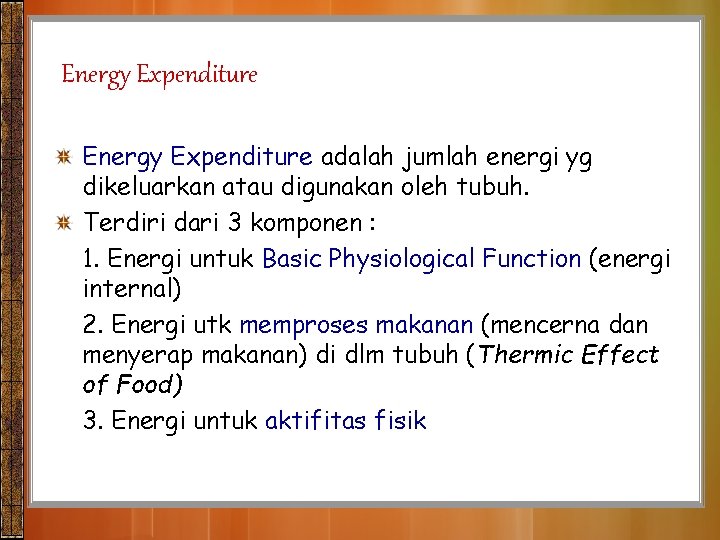 Energy Expenditure

Energy Expenditure adalah jumlah energi yg dikeluarkan atau digunakan oleh tubuh.

Terdiri dari 3 komponen :

1. Energi untuk Basic Physiological Function (energi internal)

2. Energi utk memproses makanan (mencerna dan menyerap makanan) di dlm tubuh (Thermic Effect of Food)

3. Energi untuk aktifitas fisik